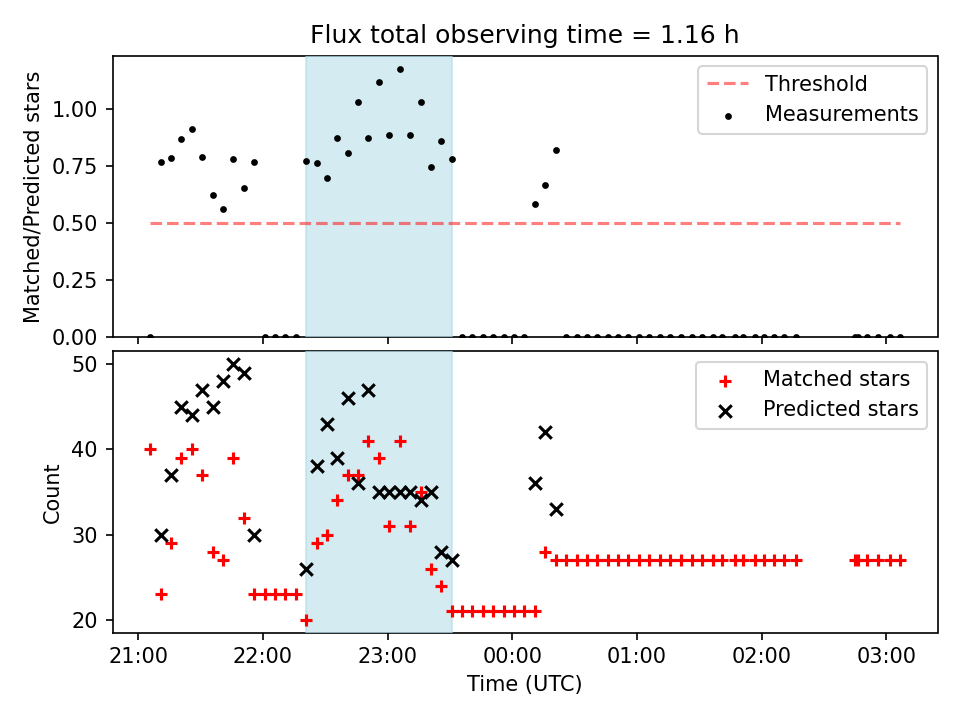 Flux total observing time = 1.16 h

Matched/Predicted stars

1.00
0.75
0.50
0.25
0.00

Threshold
Measurements

Count

50
40
30
20

Matched stars
Predicted stars

21:00
22:00
23:00
00:00
01:00
02:00
03:00

Time (UTC)